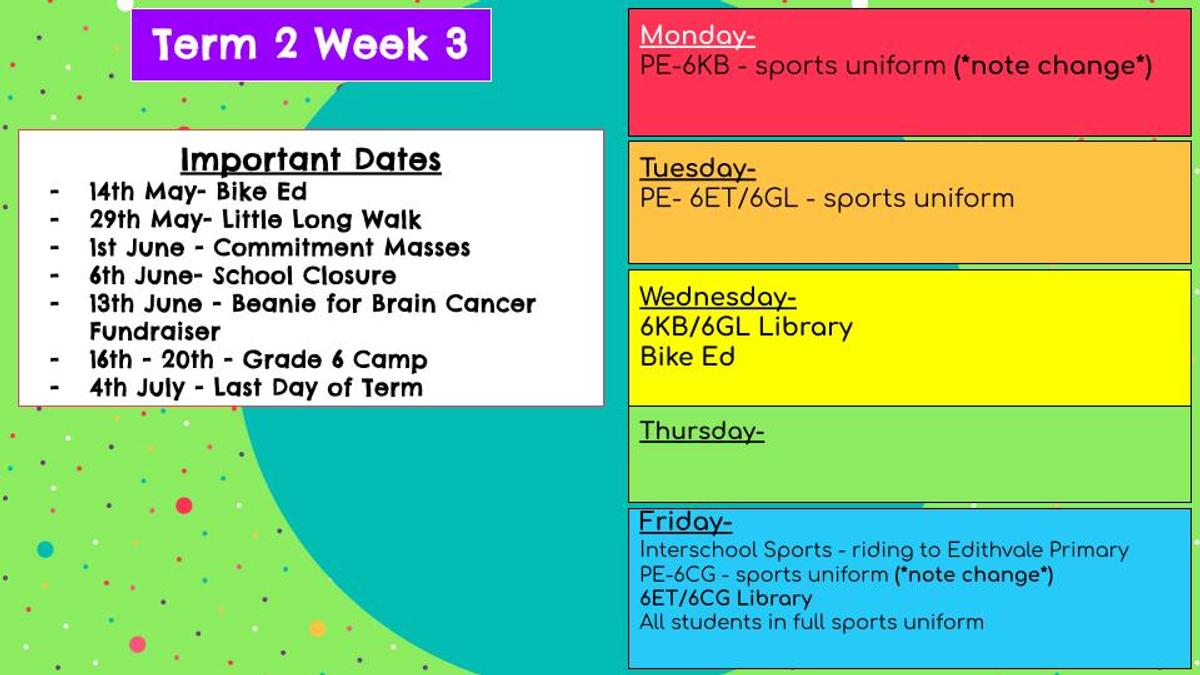 Term 2 Week 3

Important Dates
- 14th May- Bike Ed
- 29th May- Little Long Walk
- 1st June - Commitment Masses
- 6th June- School Closure
- 13th June - Beanie for Brain Cancer Fundraiser
- 16th - 20th - Grade 6 Camp
- 4th July - Last Day of Term

Monday-
PE-6KB - sports uniform (*note change*)

Tuesday-
PE- 6ET/6GL - sports uniform

Wednesday-
6KB/6GL Library
Bike Ed

Thursday-

Friday-
Interschool Sports - riding to Edithvale Primary
PE-6CG - sports uniform (*note change*)
6ET/6CG Library
All students in full sports uniform